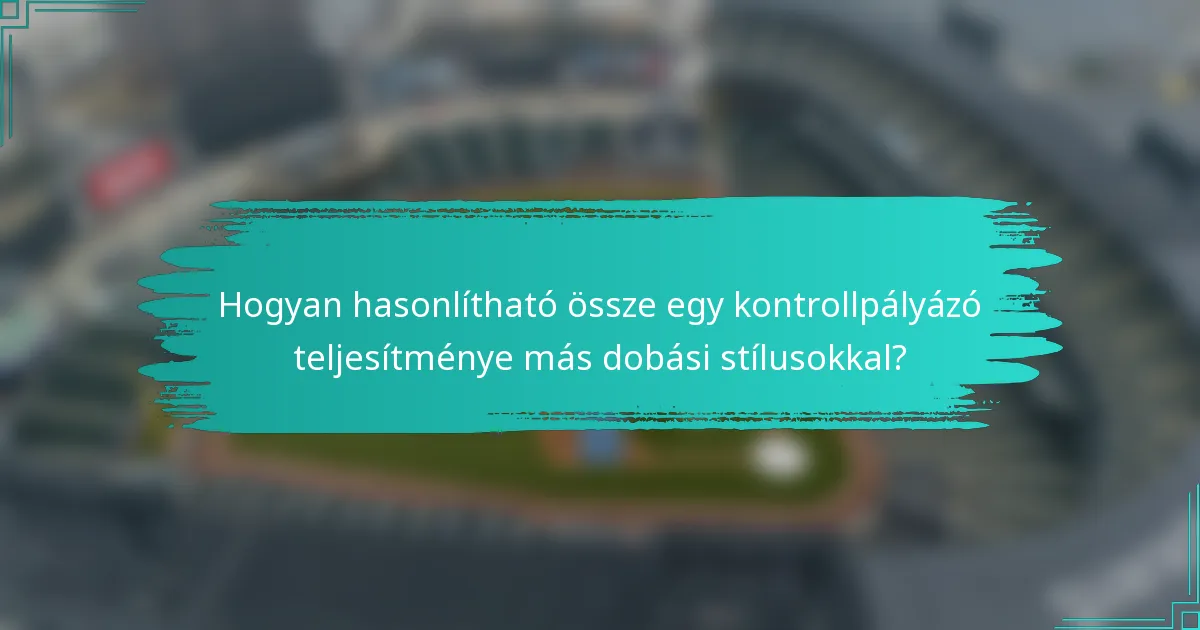 Hogyan hasonlítható össze egy kontrollpályázó teljesítménye más dobási stílusokkal?